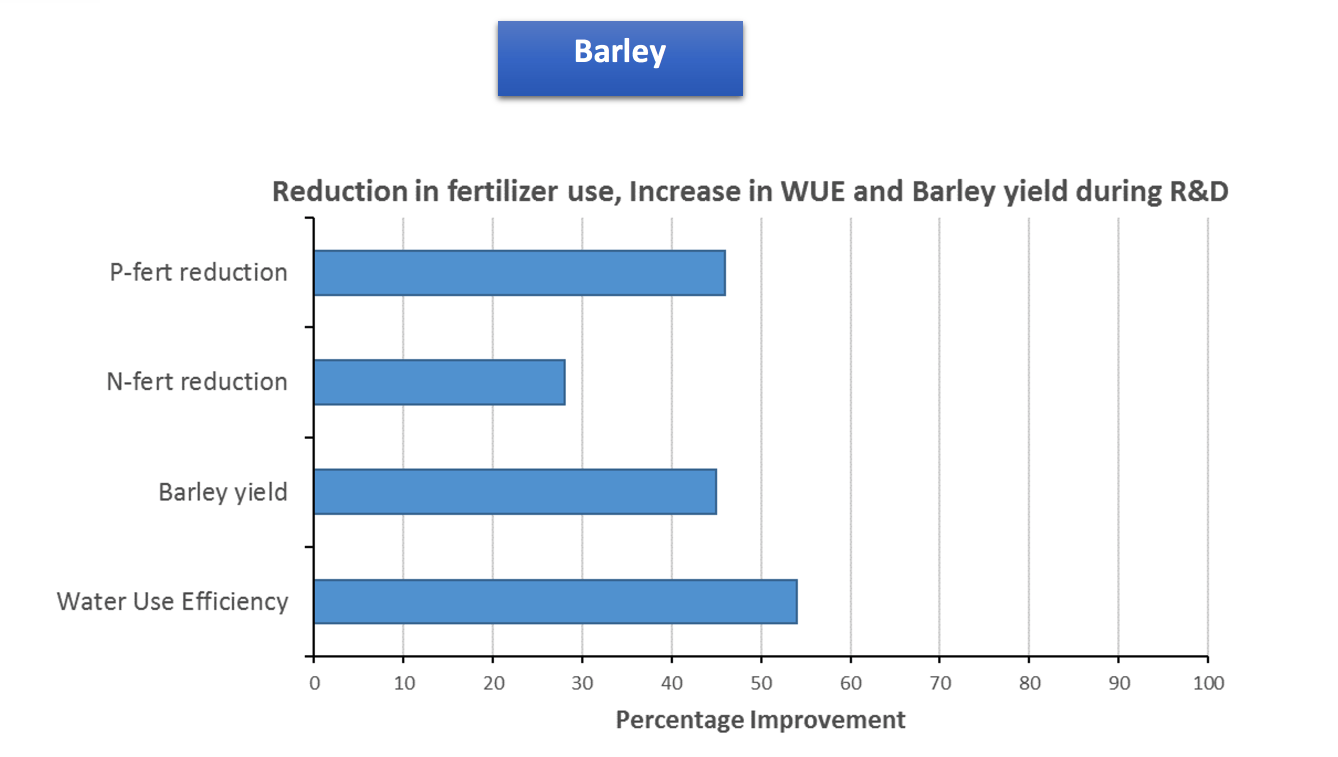 Barley

Reduction in fertilizer use, Increase in WUE and Barley yield during R&D

P-fert reduction

N-fert reduction

Barley yield

Water Use Efficiency

0 10 20 30 40 50 60 70 80 90 100

Percentage Improvement